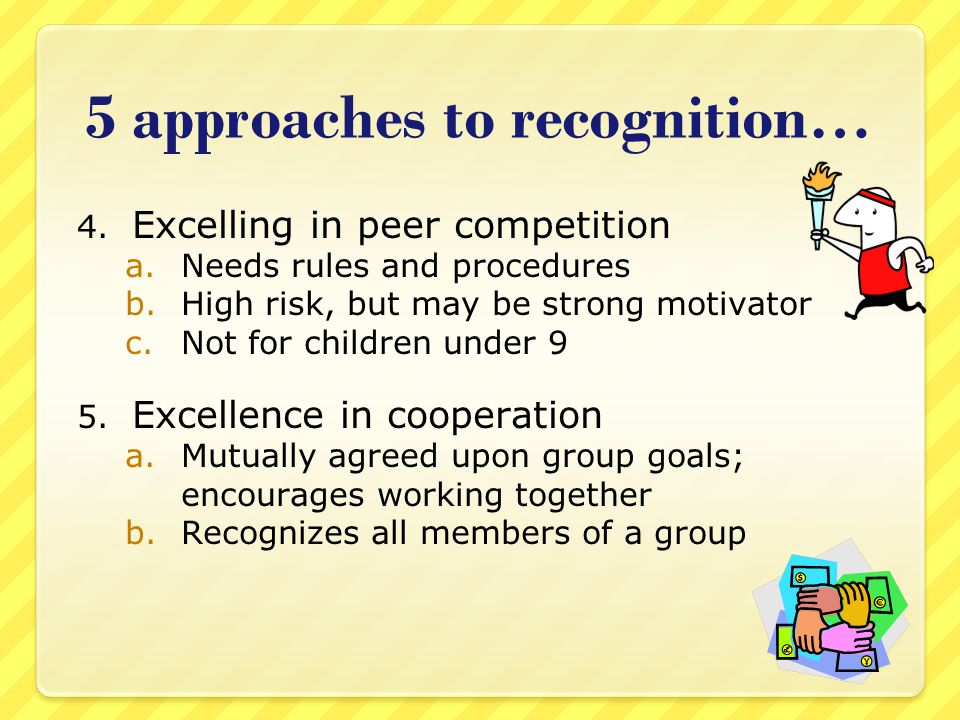 5 approaches to recognition…

4. Excelling in peer competition
a. Needs rules and procedures
b. High risk, but may be strong motivator
c. Not for children under 9

5. Excellence in cooperation
a. Mutually agreed upon group goals; encourages working together
b. Recognizes all members of a group